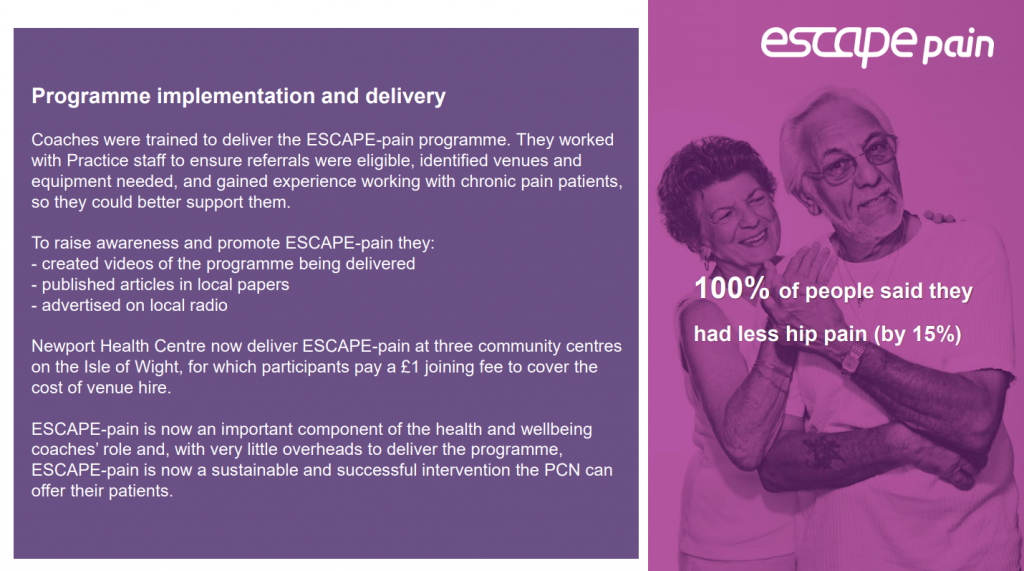 Programme implementation and delivery

Coaches were trained to deliver the ESCAPE-pain programme. They worked with Practice staff to ensure referrals were eligible, identified venues and equipment needed, and gained experience working with chronic pain patients, so they could better support them.

To raise awareness and promote ESCAPE-pain they:
- created videos of the programme being delivered
- published articles in local papers
- advertised on local radio

Newport Health Centre now deliver ESCAPE-pain at three community centres on the Isle of Wight, for which participants pay a £1 joining fee to cover the cost of venue hire.

ESCAPE-pain is now an important component of the health and wellbeing coaches' role and, with very little overheads to deliver the programme, ESCAPE-pain is now a sustainable and successful intervention the PCN can offer their patients.

escape pain

100% of people said they had less hip pain (by 15%)